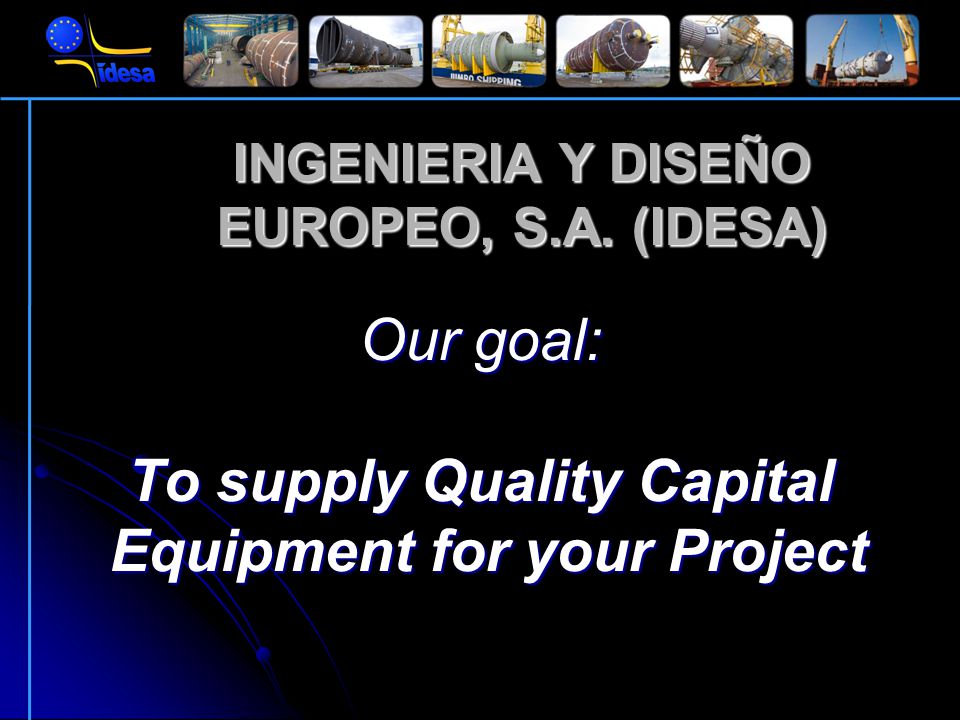 idesa

JUMBO SHIPPING

INGENIERIA Y DISEÑO EUROPEO, S.A. (IDESA)

Our goal:

To supply Quality Capital Equipment for your Project